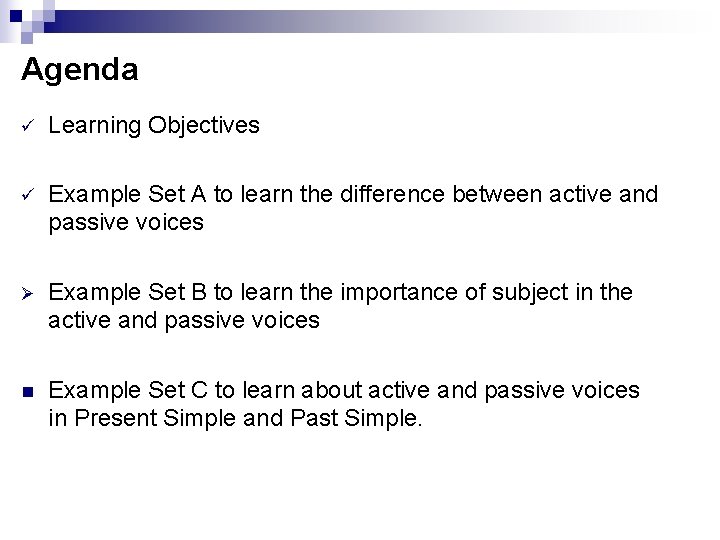 Agenda

✓ Learning Objectives

✓ Example Set A to learn the difference between active and passive voices

➢ Example Set B to learn the importance of subject in the active and passive voices

■ Example Set C to learn about active and passive voices in Present Simple and Past Simple.